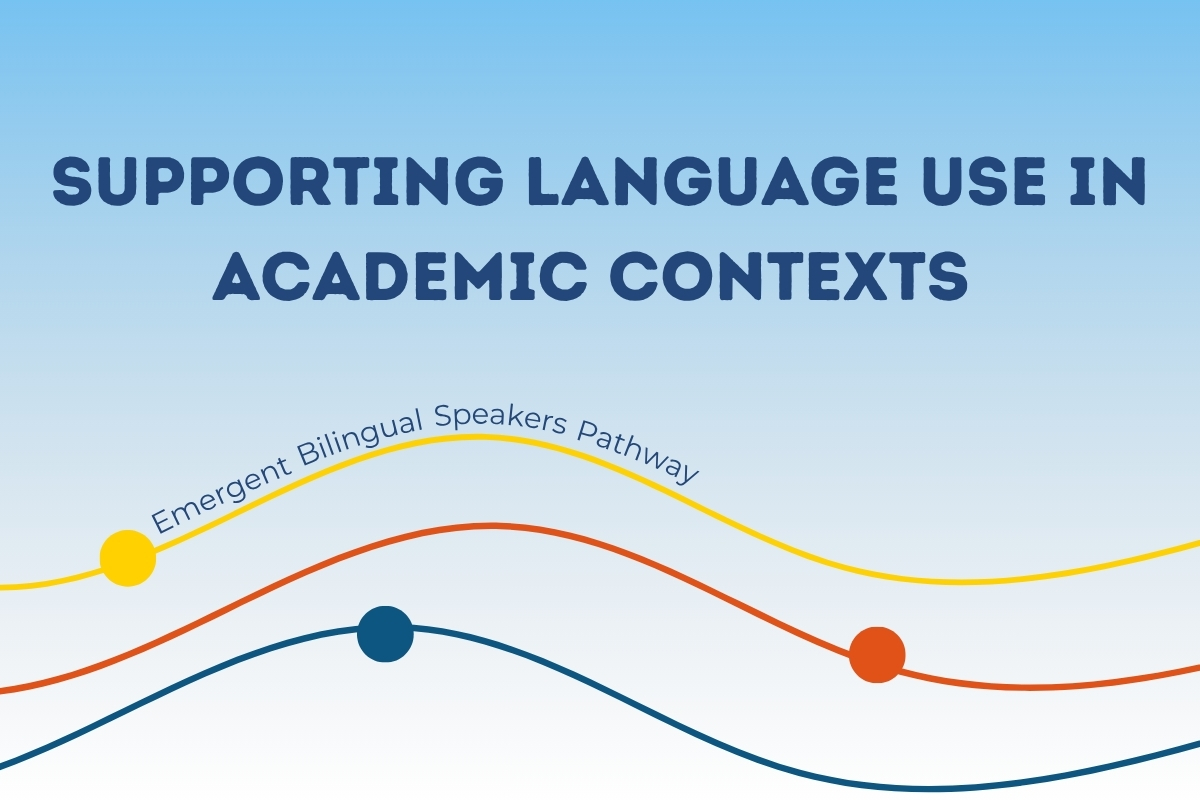 SUPPORTING LANGUAGE USE IN ACADEMIC CONTEXTS

Emergent Bilingual Speakers Pathway